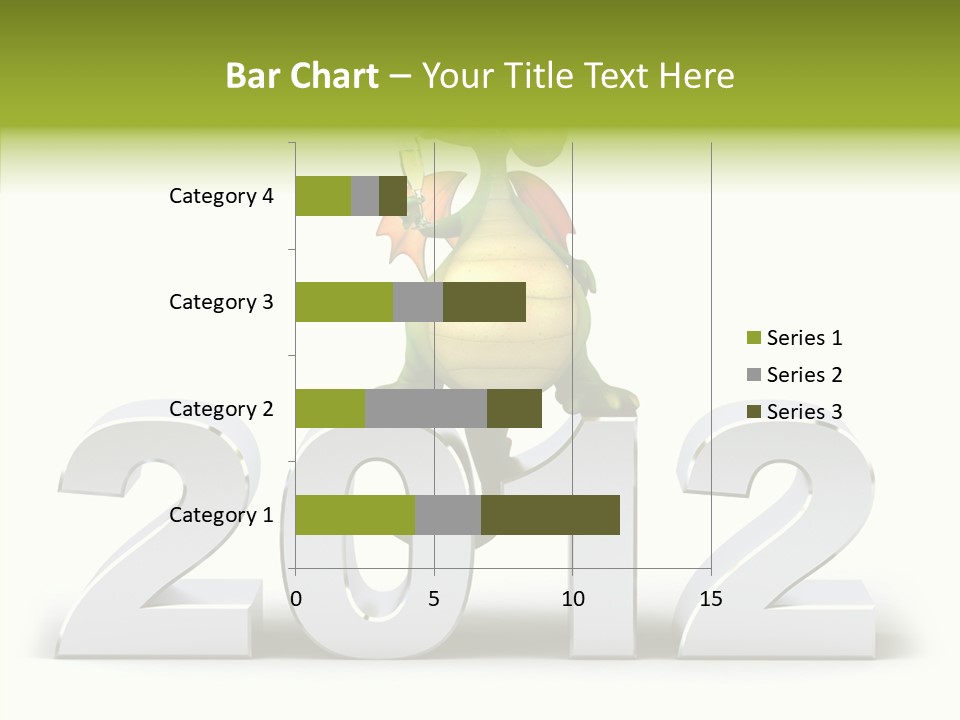 Bar Chart – Your Title Text Here

Category 4
Category 3
Category 2
Category 1

0 5 10 15

Series 1
Series 2
Series 3

2012